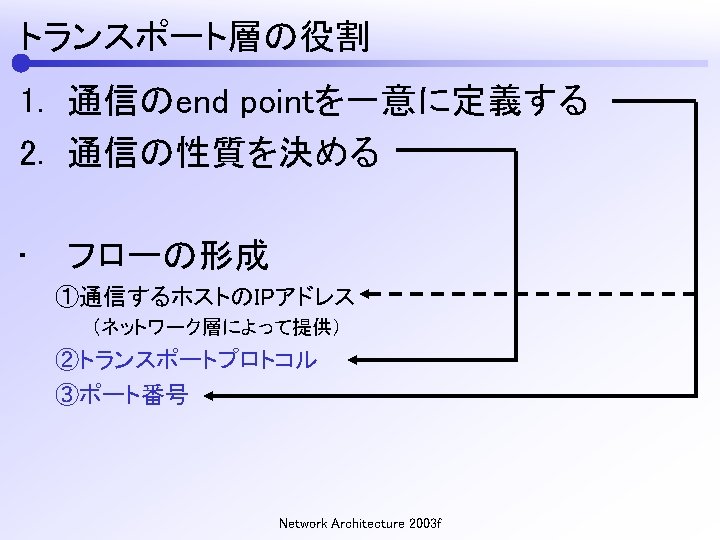 トランスポート層の役割

1. 通信のend pointを一意に定義する
2. 通信の性質を決める

・ フローの形成
①通信するホストのIPアドレス
（ネットワーク層によって提供）
②トランスポートプロトコル
③ポート番号

Network Architecture 2003f